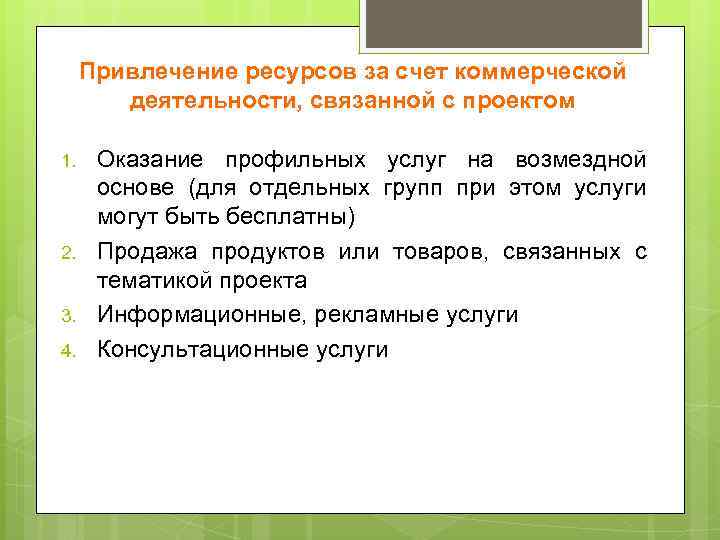 Привлечение ресурсов за счет коммерческой деятельности, связанной с проектом

1. Оказание профильных услуг на возмездной основе (для отдельных групп при этом услуги могут быть бесплатны)
2. Продажа продуктов или товаров, связанных с тематикой проекта
3. Информационные, рекламные услуги
4. Консультационные услуги